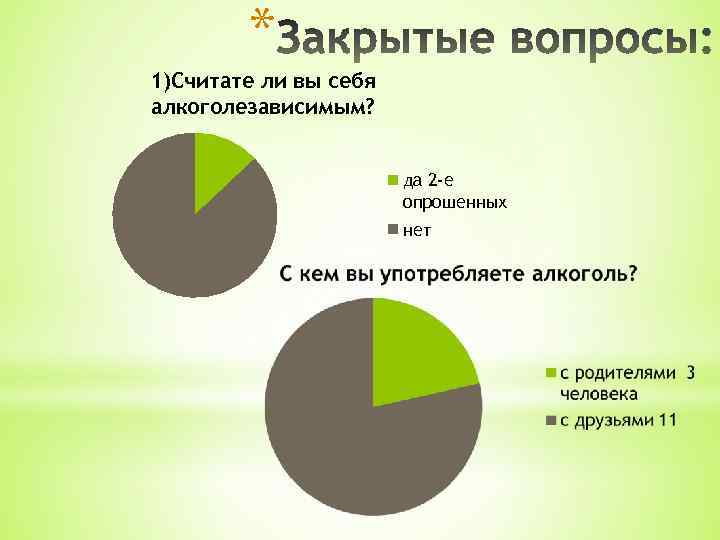 *Закрытые вопросы:

1)Считате ли вы себя алкоголезависимым?

да 2-е опрошенных
нет

С кем вы употребляете алкоголь?

с родителями 3 человека
с друзьями 11